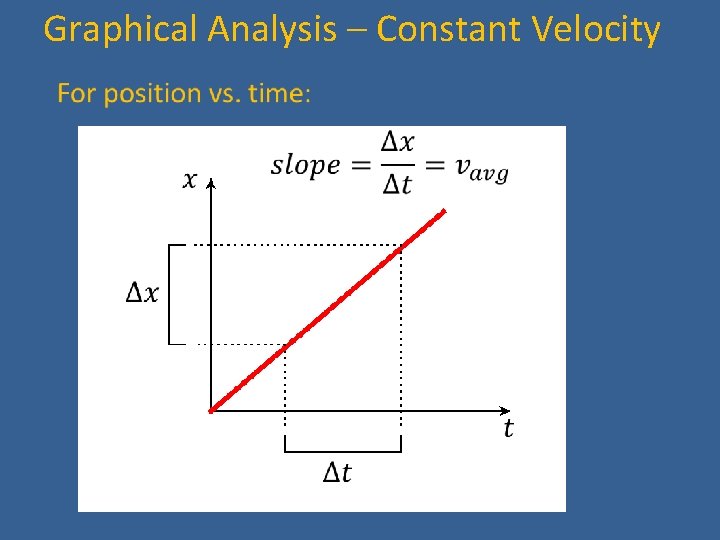 Graphical Analysis – Constant Velocity

For position vs. time:

$slope = \frac{\Delta x}{\Delta t} = v_{avg}$

$x$

$\Delta x$

$t$

$\Delta t$